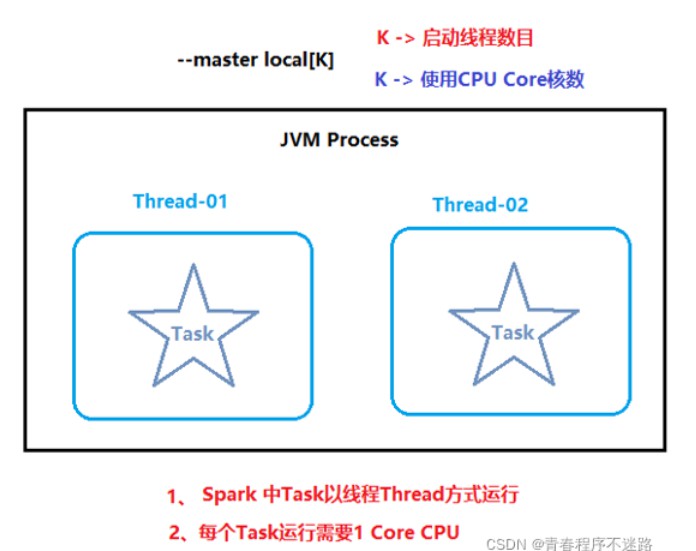 --master local[K]

K -> 启动线程数目

K -> 使用CPU Core核数

JVM Process

Thread-01

Task

Thread-02

Task

1、 Spark 中Task以线程Thread方式运行

2、每个Task运行需要1 Core CPU

CSDN @青春程序不迷路